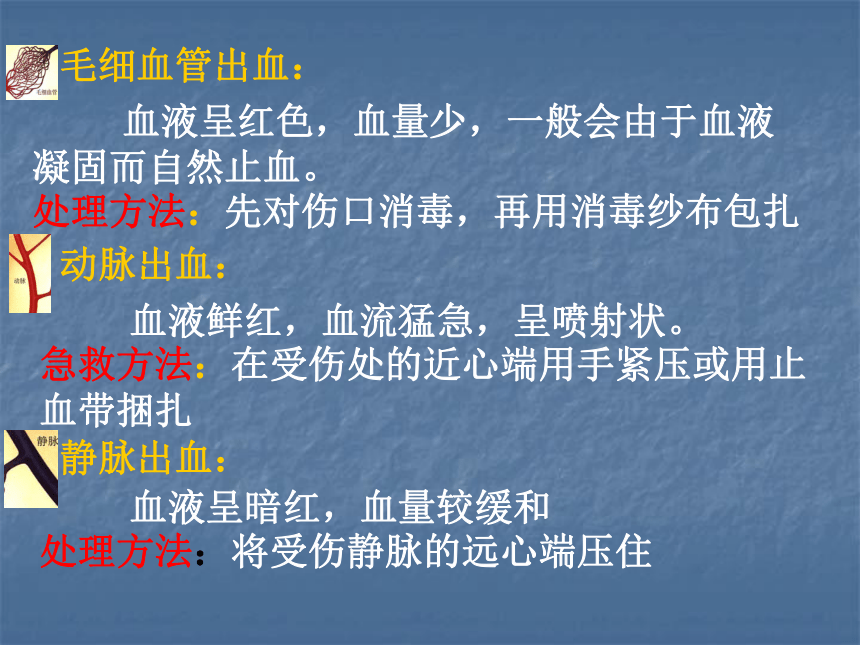 毛细血管
毛细血管出血：

血液呈红色，血量少，一般会由于血液凝固而自然止血。

处理方法：先对伤口消毒，再用消毒纱布包扎

动脉
动脉出血：

血液鲜红，血流猛急，呈喷射状。

急救方法：在受伤处的近心端用手紧压或用止血带捆扎

静脉
静脉出血：

血液呈暗红，血量较缓和

处理方法：将受伤静脉的远心端压住